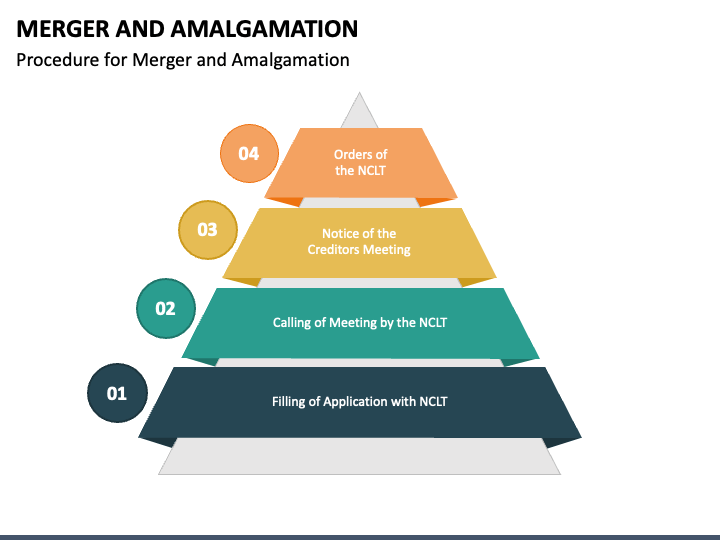 MERGER AND AMALGAMATION
Procedure for Merger and Amalgamation

04
Orders of the NCLT

03
Notice of the Creditors Meeting

02
Calling of Meeting by the NCLT

01
Filling of Application with NCLT